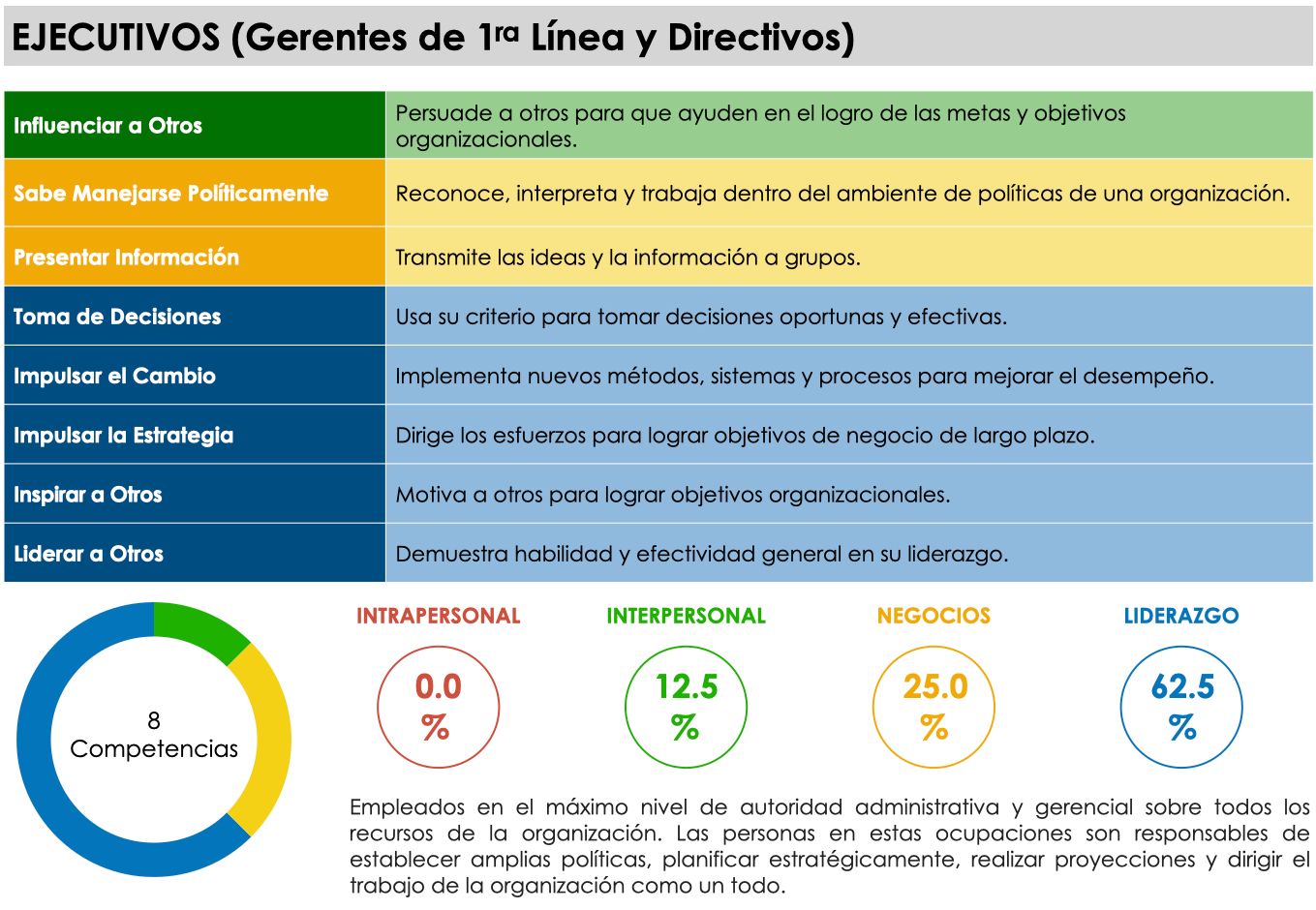 EJECUTIVOS (Gerentes de 1ra Línea y Directivos)

| Influenciar a Otros | Persuade a otros para que ayuden en el logro de las metas y objetivos organizacionales. |
|---|---|
| Sabe Manejarse Políticamente | Reconoce, interpreta y trabaja dentro del ambiente de políticas de una organización. |
| Presentar Información | Transmite las ideas y la información a grupos. |
| Toma de Decisiones | Usa su criterio para tomar decisiones oportunas y efectivas. |
| Impulsar el Cambio | Implementa nuevos métodos, sistemas y procesos para mejorar el desempeño. |
| Impulsar la Estrategia | Dirige los esfuerzos para lograr objetivos de negocio de largo plazo. |
| Inspirar a Otros | Motiva a otros para lograr objetivos organizacionales. |
| Liderar a Otros | Demuestra habilidad y efectividad general en su liderazgo. |

8 Competencias

INTRAPERSONAL 0.0 %

INTERPERSONAL 12.5 %

NEGOCIOS 25.0 %

LIDERAZGO 62.5 %

Empleados en el máximo nivel de autoridad administrativa y gerencial sobre todos los recursos de la organización. Las personas en estas ocupaciones son responsables de establecer amplias políticas, planificar estratégicamente, realizar proyecciones y dirigir el trabajo de la organización como un todo.